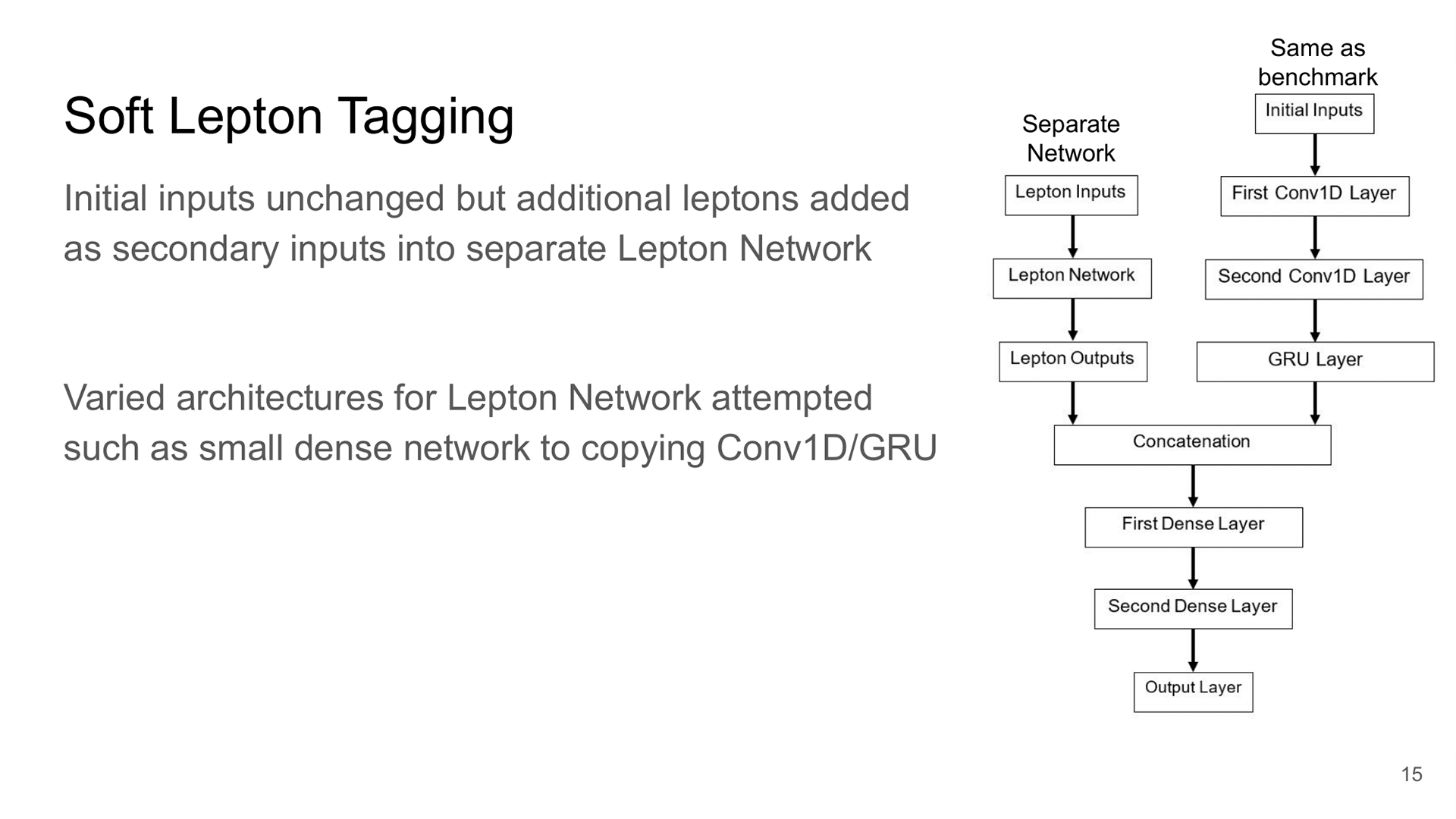 Soft Lepton Tagging

Initial inputs unchanged but additional leptons added as secondary inputs into separate Lepton Network

Varied architectures for Lepton Network attempted such as small dense network to copying Conv1D/GRU

Separate Network

Lepton Inputs

Lepton Network

Lepton Outputs

Same as benchmark

Initial Inputs

First Conv1D Layer

Second Conv1D Layer

GRU Layer

Concatenation

First Dense Layer

Second Dense Layer

Output Layer

15